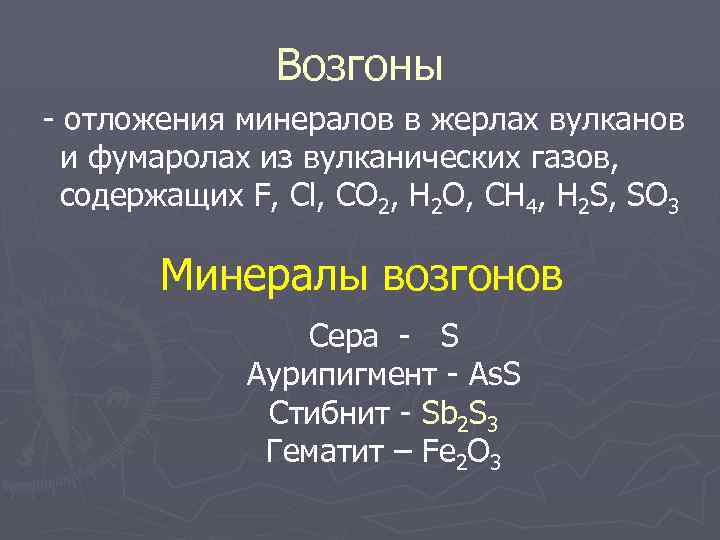 Возгоны

- отложения минералов в жерлах вулканов и фумаролах из вулканических газов, содержащих F, Cl, $CO_2$, $H_2O$, $CH_4$, $H_2S$, $SO_3$

Минералы возгонов

Сера - S
Аурипигмент - AsS
Стибнит - $Sb_2S_3$
Гематит – $Fe_2O_3$